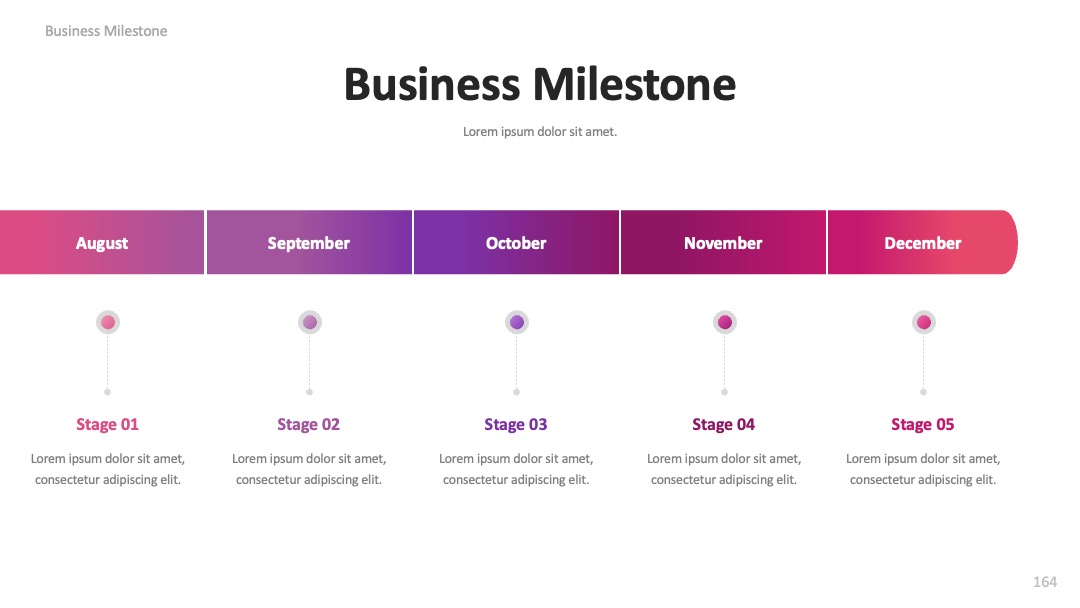 Business Milestone

Business Milestone

Lorem ipsum dolor sit amet.

August

September

October

November

December

Stage 01

Lorem ipsum dolor sit amet, consectetur adipiscing elit.

Stage 02

Lorem ipsum dolor sit amet, consectetur adipiscing elit.

Stage 03

Lorem ipsum dolor sit amet, consectetur adipiscing elit.

Stage 04

Lorem ipsum dolor sit amet, consectetur adipiscing elit.

Stage 05

Lorem ipsum dolor sit amet, consectetur adipiscing elit.

164